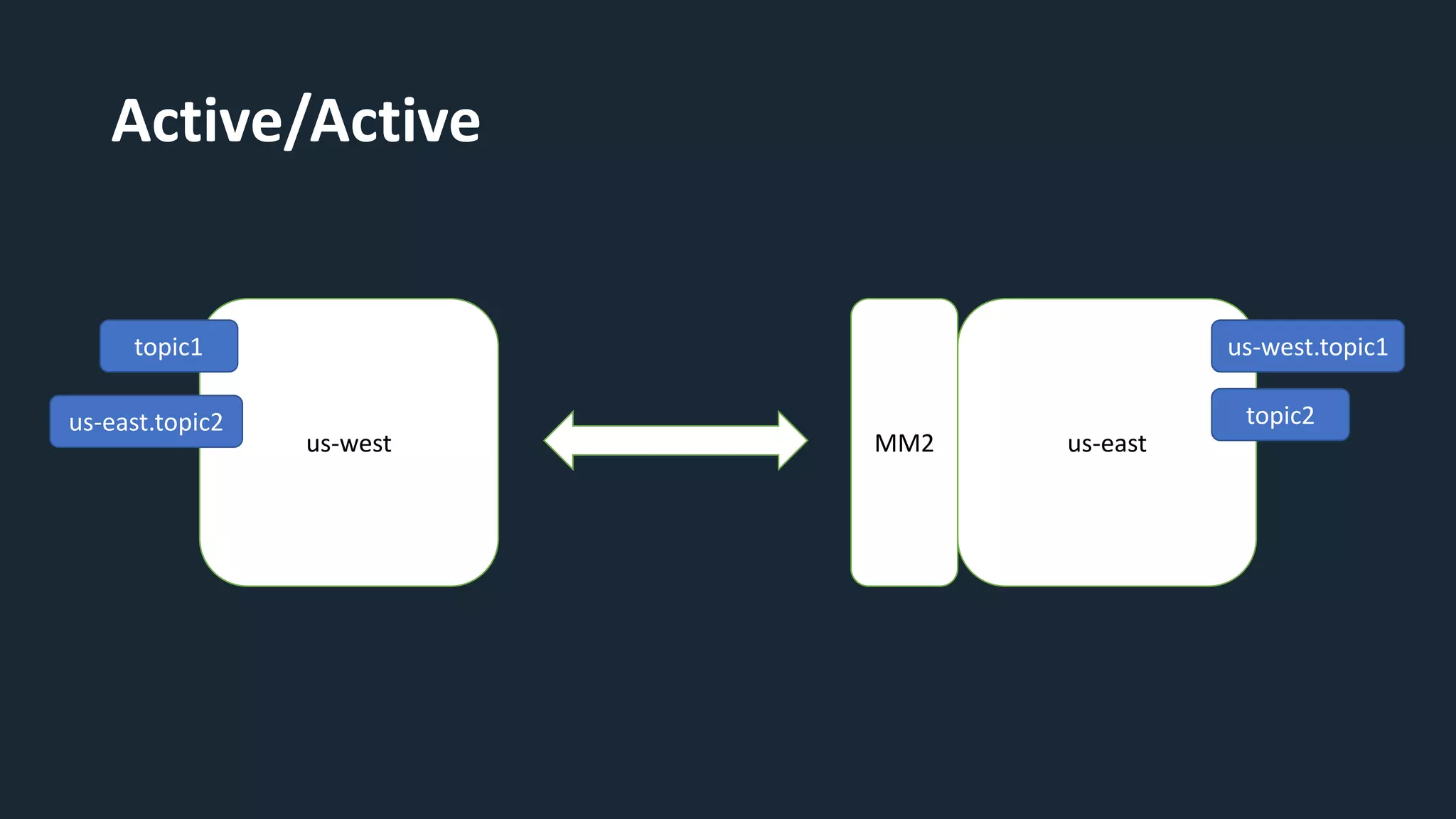 Active/Active

topic1

us-east.topic2

us-west

MM2

us-east

us-west.topic1

topic2